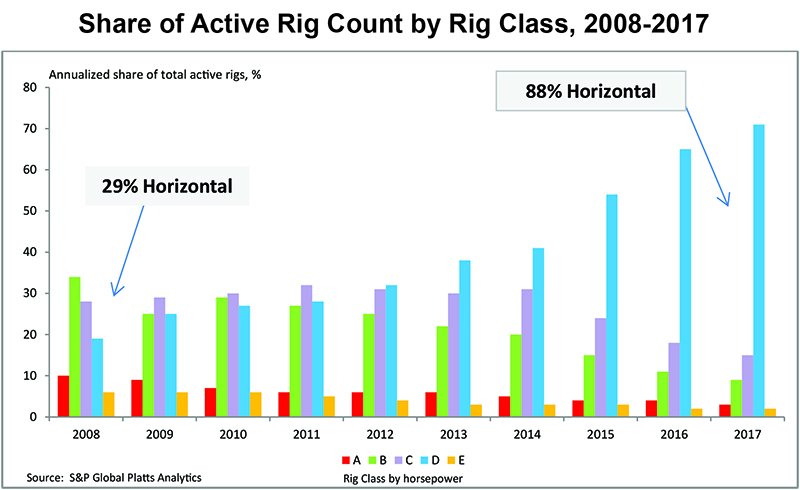 Share of Active Rig Count by Rig Class, 2008-2017

Annualized share of total active rigs, %

88% Horizontal

29% Horizontal

80
70
60
50
40
30
20
10
0

2008
2009
2010
2011
2012
2013
2014
2015
2016
2017

A B C D E

Source: S&P Global Platts Analytics

Rig Class by horsepower